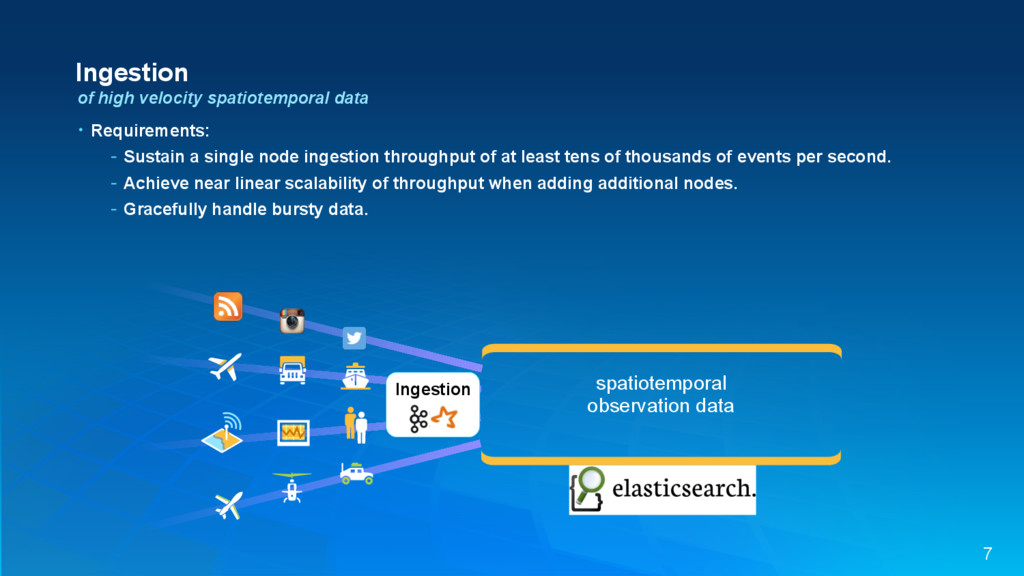 Ingestion
of high velocity spatiotemporal data

• Requirements:
- Sustain a single node ingestion throughput of at least tens of thousands of events per second.
- Achieve near linear scalability of throughput when adding additional nodes.
- Gracefully handle bursty data.

Ingestion

spatiotemporal observation data

elasticsearch.

7